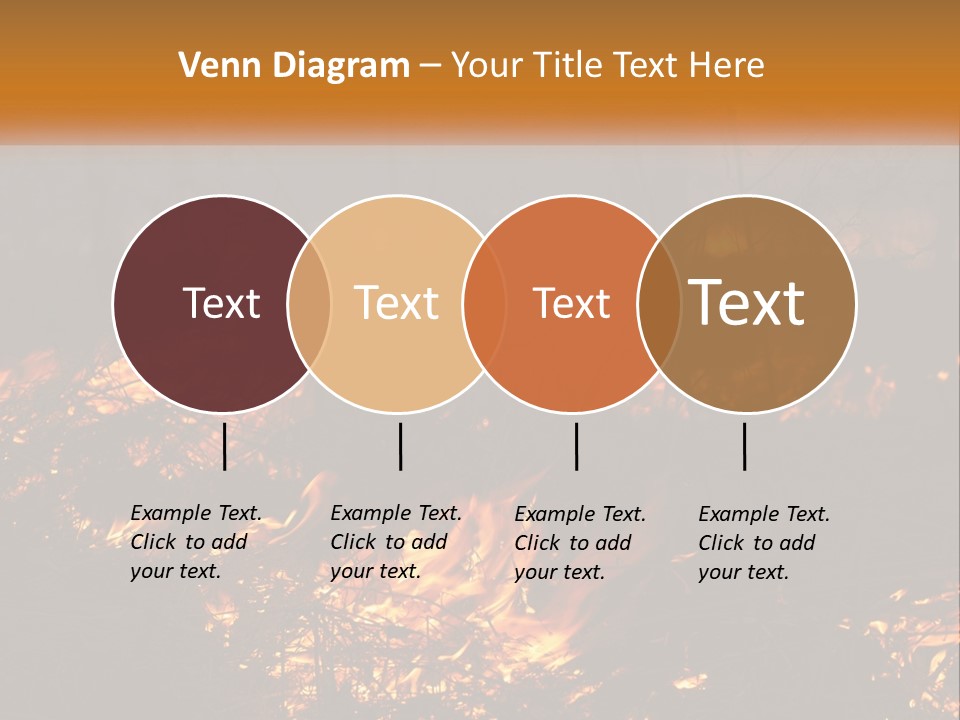 Venn Diagram – Your Title Text Here

Text

Text

Text

Text

Example Text. Click to add your text.

Example Text. Click to add your text.

Example Text. Click to add your text.

Example Text. Click to add your text.